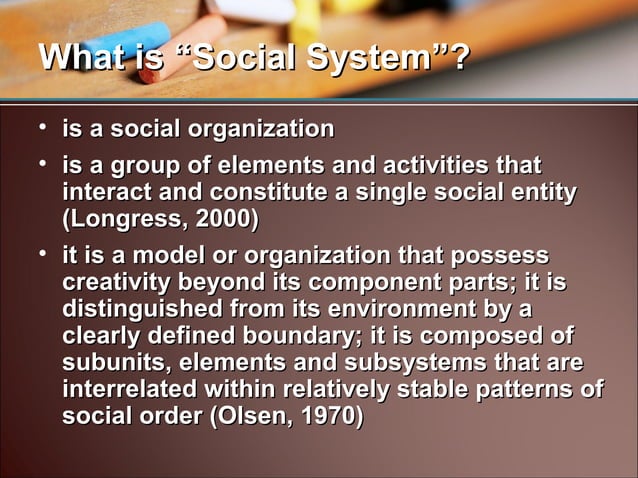 What is “Social System”?

• is a social organization

• is a group of elements and activities that interact and constitute a single social entity (Longress, 2000)

• it is a model or organization that possess creativity beyond its component parts; it is distinguished from its environment by a clearly defined boundary; it is composed of subunits, elements and subsystems that are interrelated within relatively stable patterns of social order (Olsen, 1970)